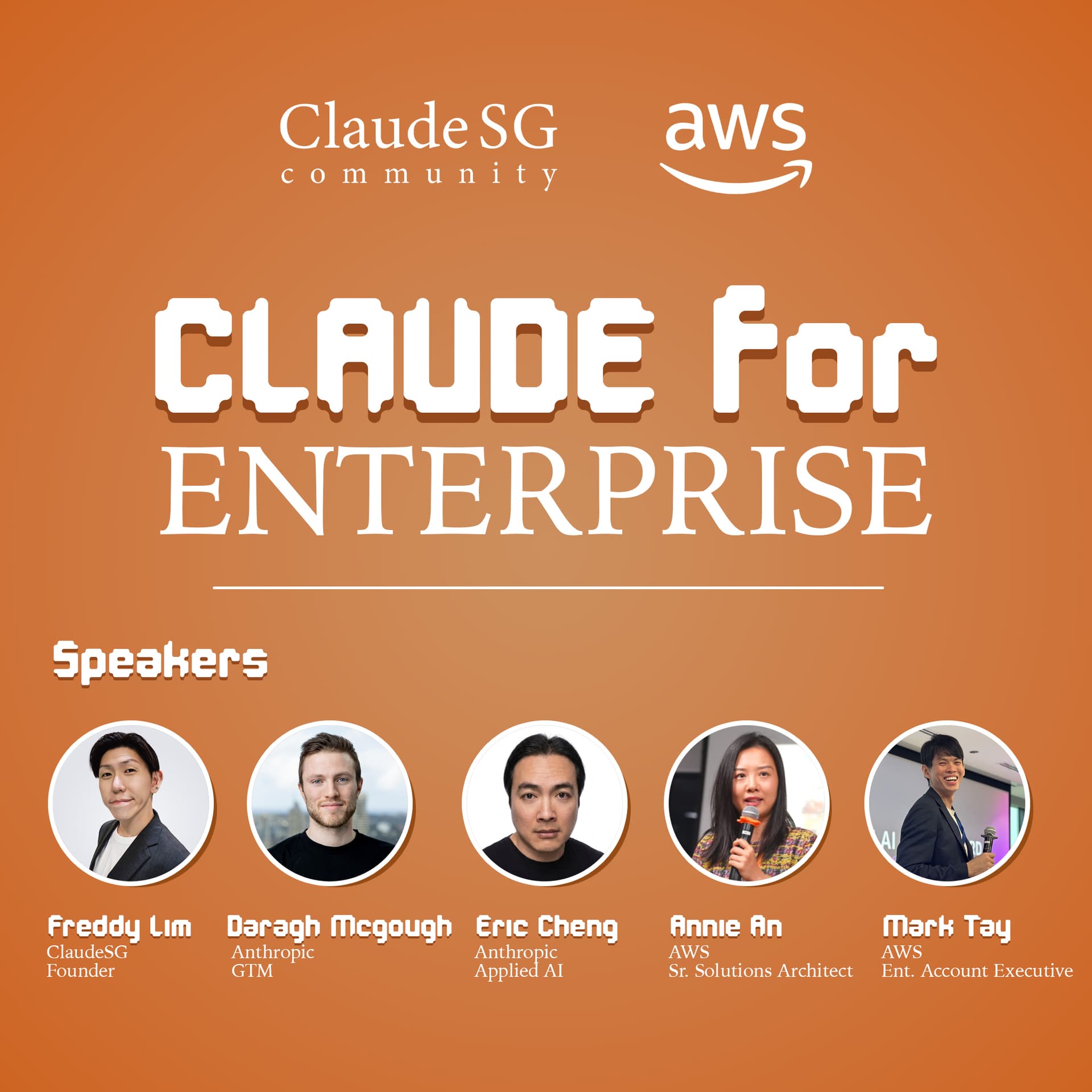 Claude SG
community

aws

CLAUDE for
ENTERPRISE

Speakers

Freddy Lim
ClaudeSG
Founder

Daragh Mcgough
Anthropic
GTM

Eric Cheng
Anthropic
Applied AI

Annie An
AWS
Sr. Solutions Architect

Mark Tay
AWS
Ent. Account Executive